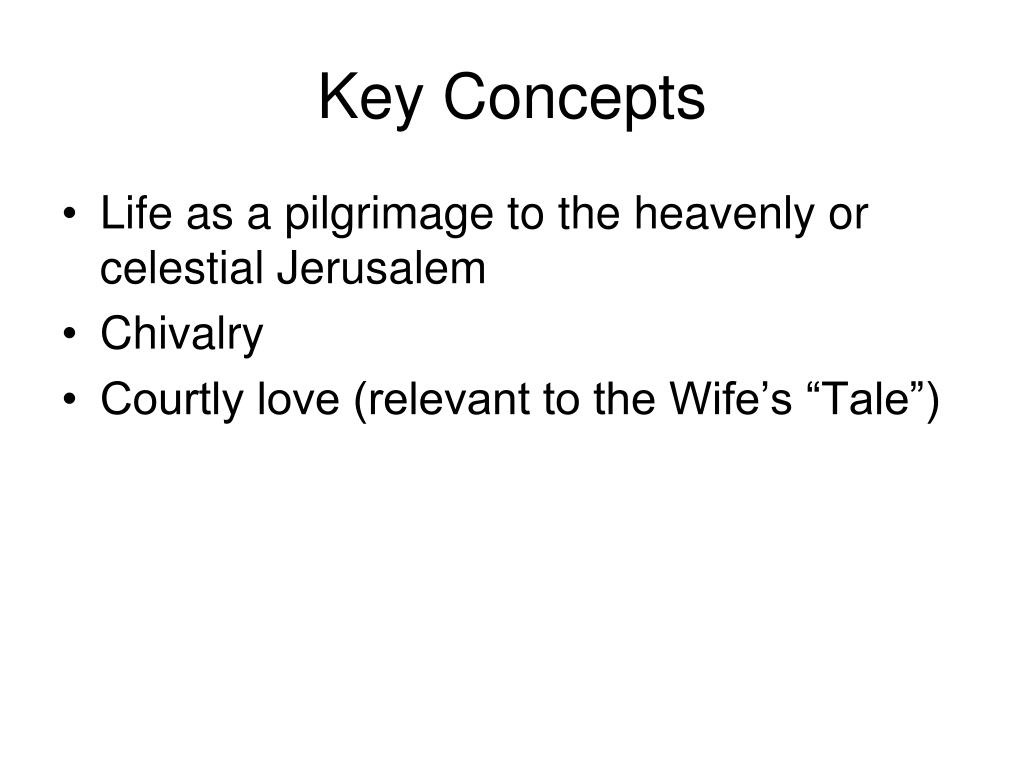 Key Concepts

• Life as a pilgrimage to the heavenly or celestial Jerusalem
• Chivalry
• Courtly love (relevant to the Wife’s “Tale”)